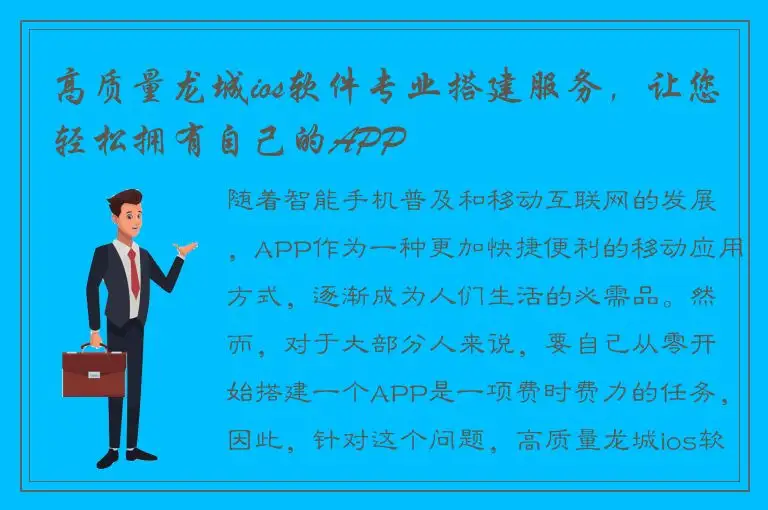 高质量龙城ios软件专业搭建服务，让您轻松拥有自己的APP

随着智能手机普及和移动互联网的发展，APP作为一种更加快捷便利的移动应用方式，逐渐成为人们生活的必需品。然而，对于大部分人来说，要自己从零开始搭建一个APP是一项费时费力的任务，因此，针对这个问题，高质量龙城ios软